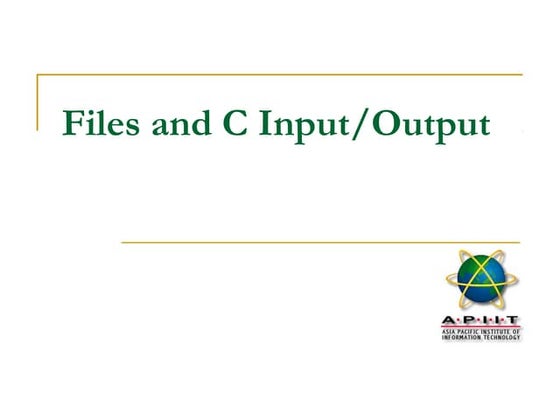 Files and C Input/Output

A·P·I·I·T
ASIA PACIFIC INSTITUTE OF INFORMATION TECHNOLOGY